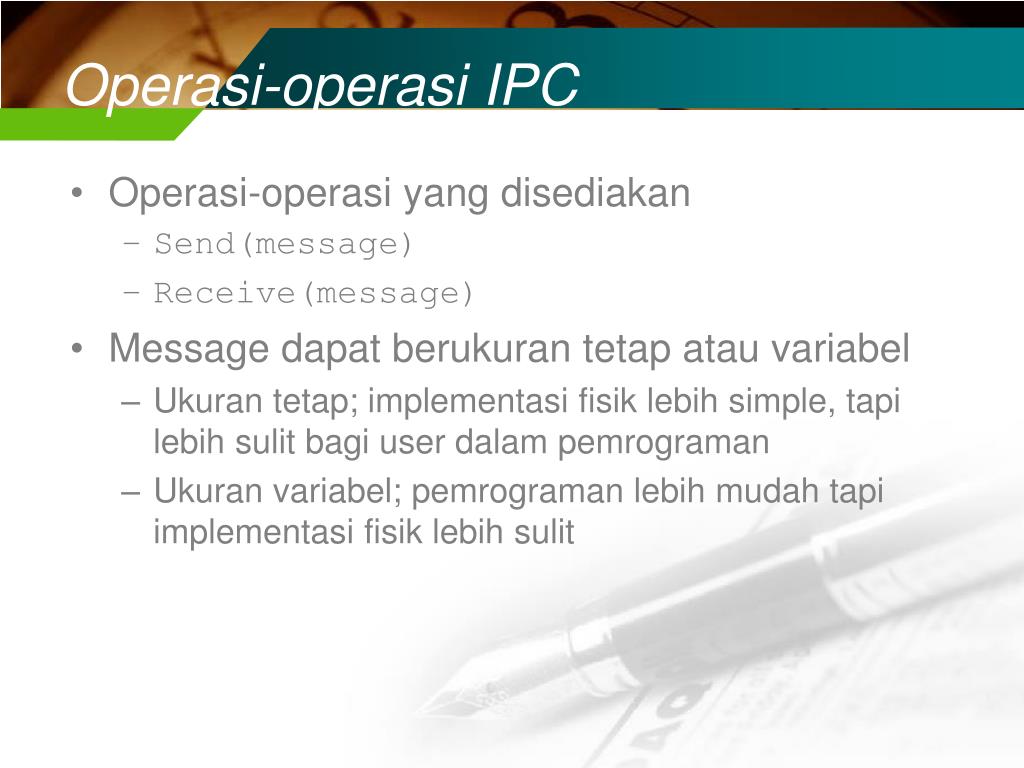 Operasi-operasi IPC

• Operasi-operasi yang disediakan
– Send(message)
– Receive(message)

• Message dapat berukuran tetap atau variabel
– Ukuran tetap; implementasi fisik lebih simple, tapi lebih sulit bagi user dalam pemrograman
– Ukuran variabel; pemrograman lebih mudah tapi implementasi fisik lebih sulit